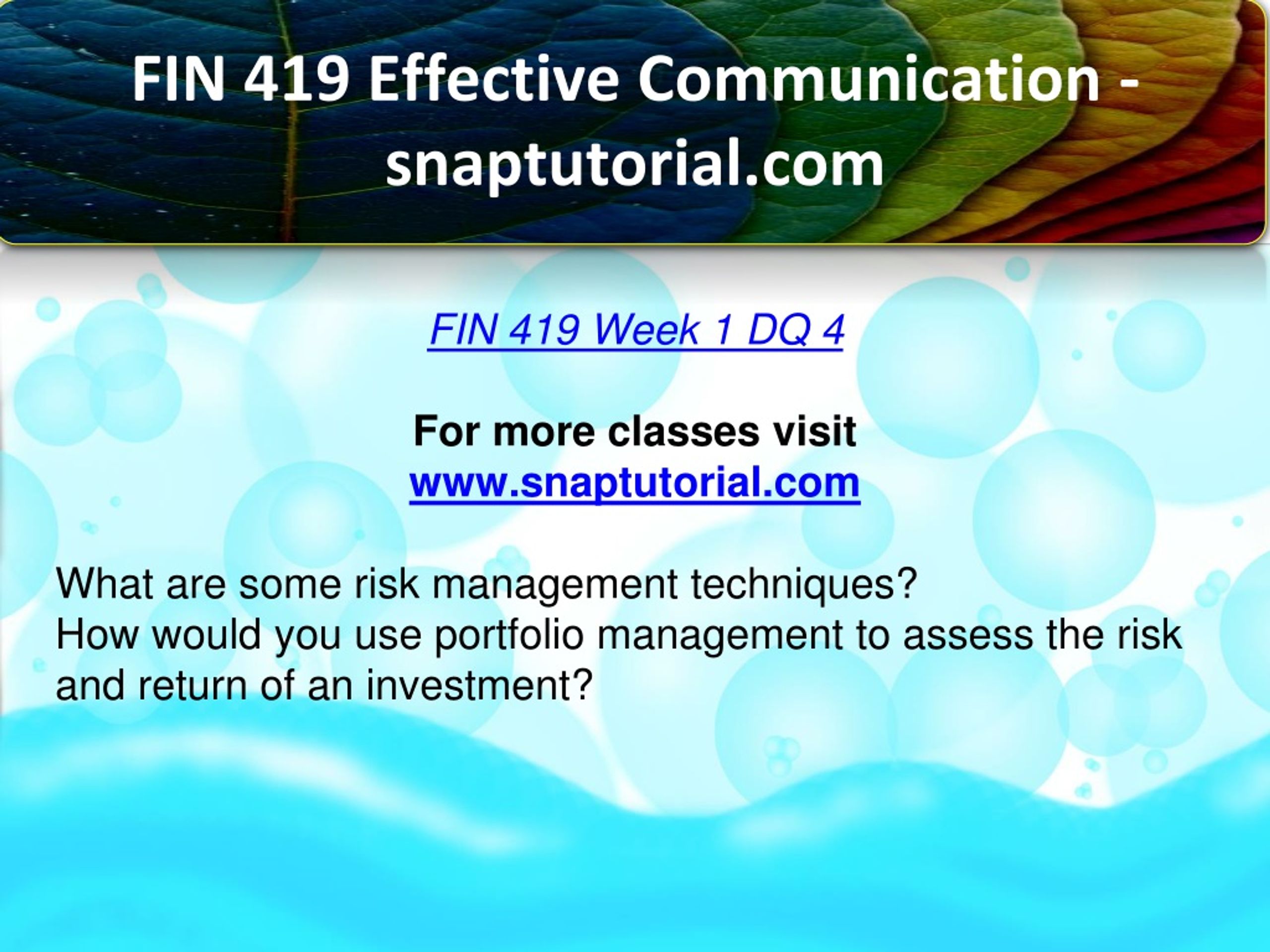 FIN 419 Effective Communication - snaptutorial.com

FIN 419 Week 1 DQ 4

For more classes visit
www.snaptutorial.com

What are some risk management techniques?
How would you use portfolio management to assess the risk and return of an investment?